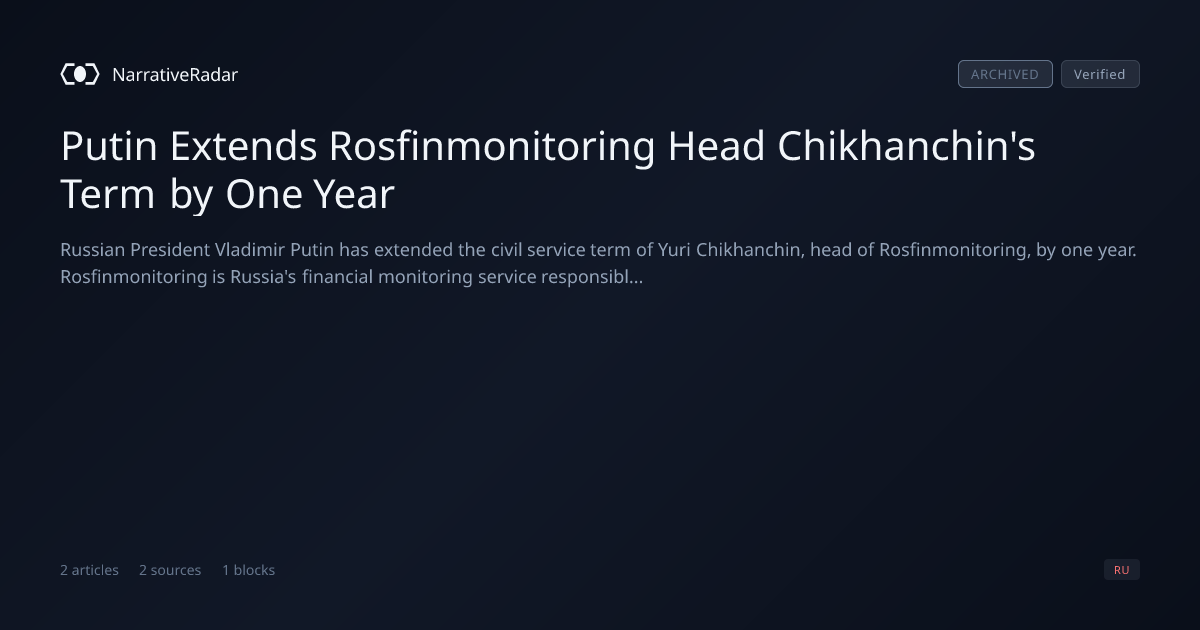 NarrativeRadar

ARCHIVED Verified

Putin Extends Rosfinmonitoring Head Chikhanchin's Term by One Year

Russian President Vladimir Putin has extended the civil service term of Yuri Chikhanchin, head of Rosfinmonitoring, by one year. Rosfinmonitoring is Russia's financial monitoring service responsibl...

2 articles 2 sources 1 blocks

RU